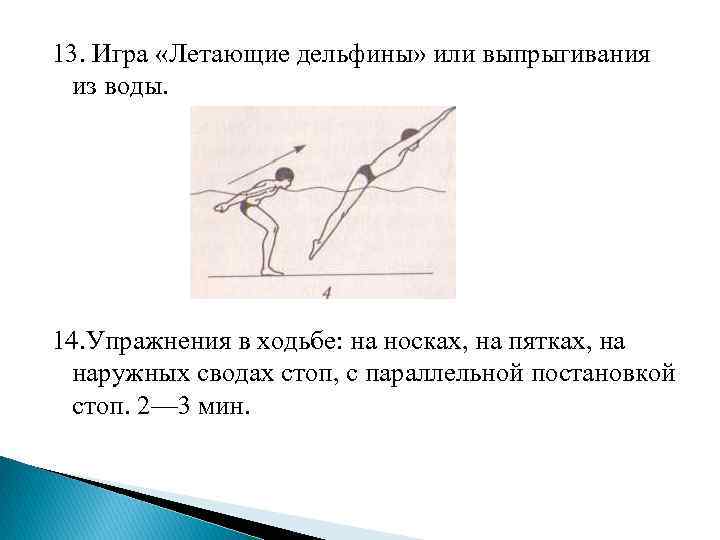 13. Игра «Летающие дельфины» или выпрыгивания из воды.

4

14.Упражнения в ходьбе: на носках, на пятках, на наружных сводах стоп, с параллельной постановкой стоп. 2—3 мин.